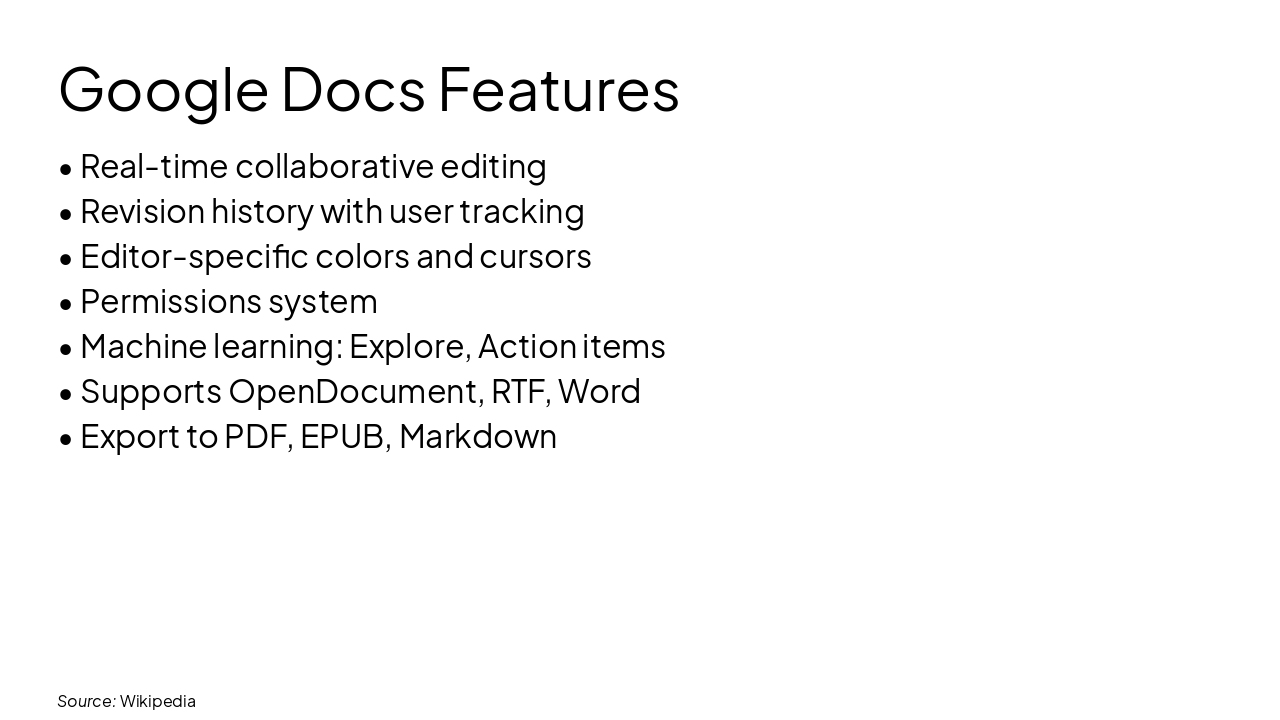 Google Docs Features

• Real-time collaborative editing
• Revision history with user tracking
• Editor-specific colors and cursors
• Permissions system
• Machine learning: Explore, Action items
• Supports OpenDocument, RTF, Word
• Export to PDF, EPUB, Markdown

Source: Wikipedia